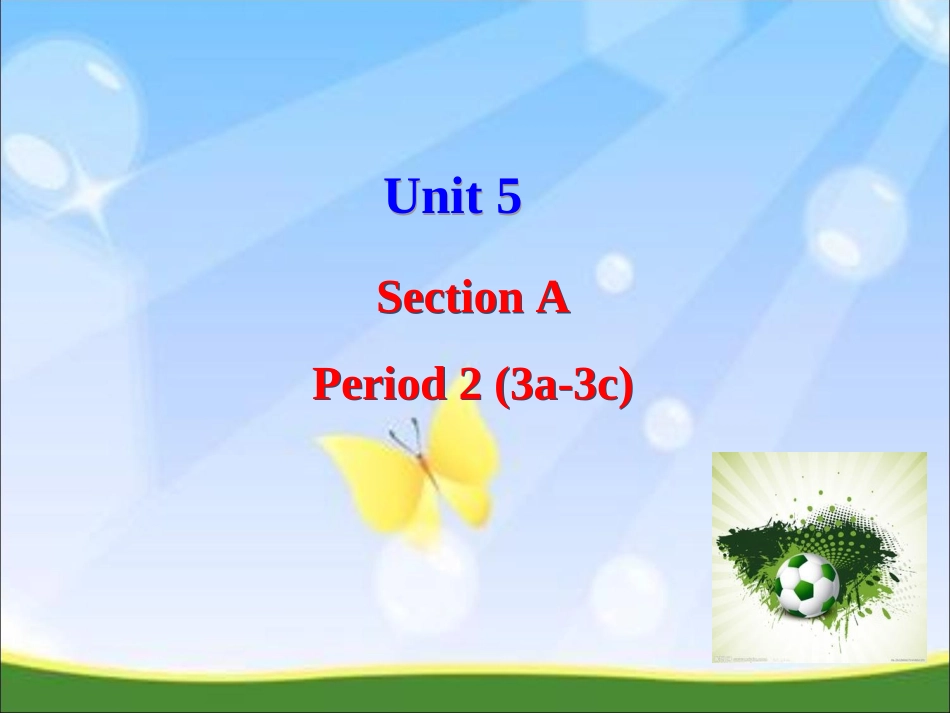 Unit 5

Section A

Period 2 (3a-3c)